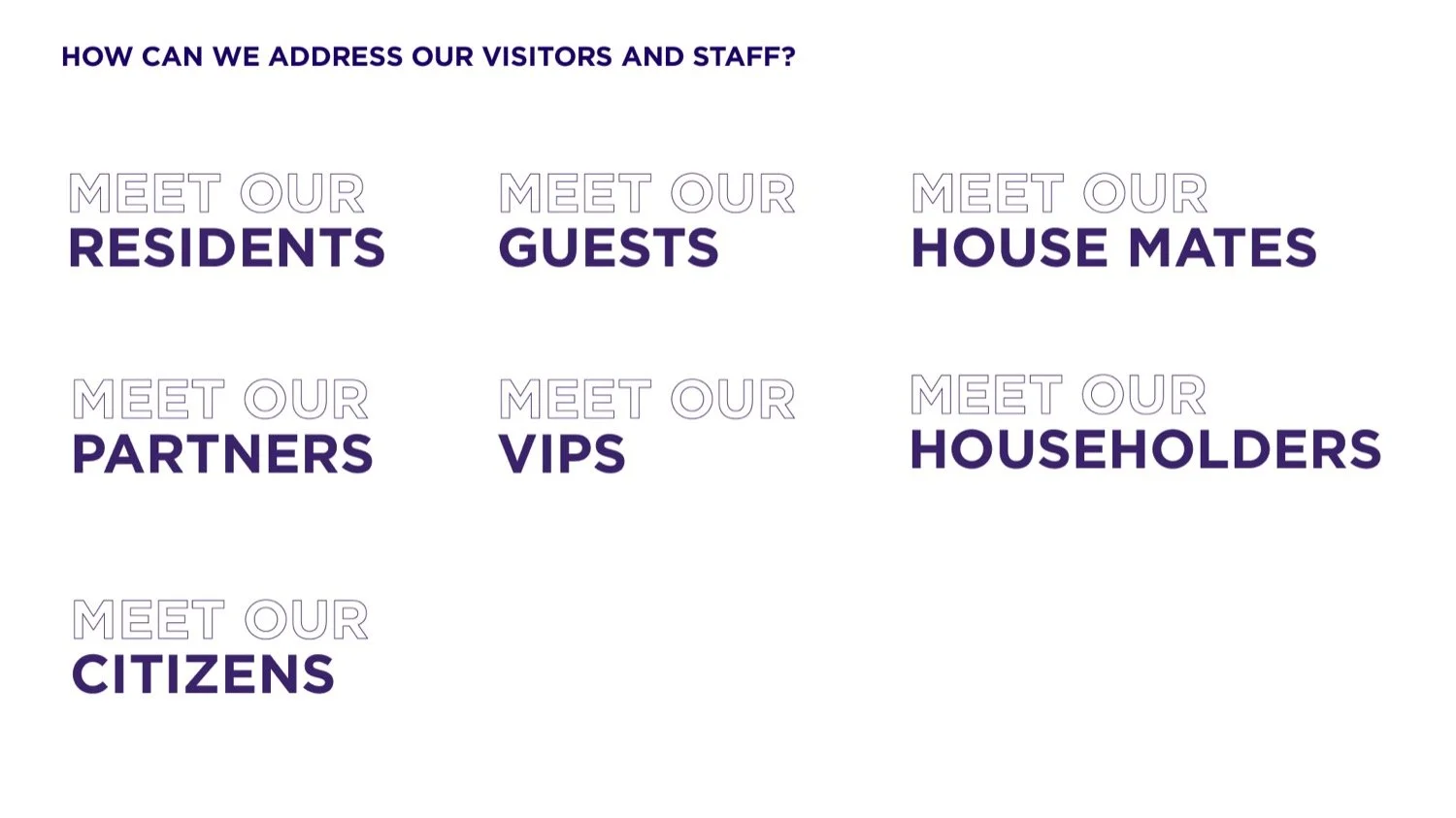 HOW CAN WE ADDRESS OUR VISITORS AND STAFF?

MEET OUR
RESIDENTS

MEET OUR
GUESTS

MEET OUR
HOUSE MATES

MEET OUR
PARTNERS

MEET OUR
VIPS

MEET OUR
HOUSEHOLDERS

MEET OUR
CITIZENS